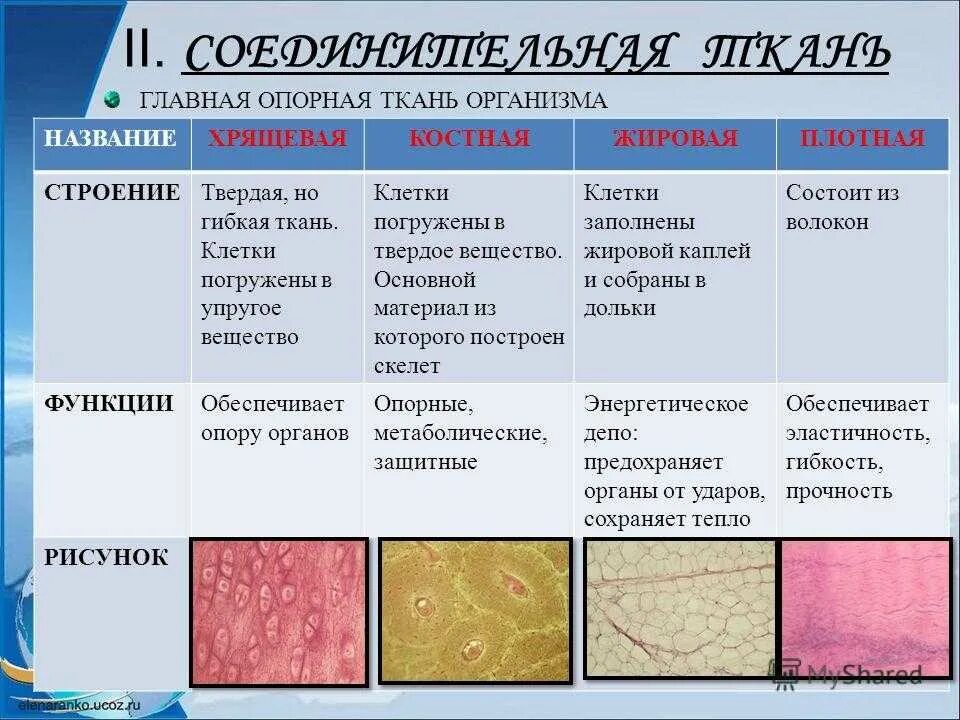 II. СОЕДИНИТЕЛЬНАЯ ТКАНЬ

ГЛАВНАЯ ОПОРНАЯ ТКАНЬ ОРГАНИЗМА

| НАЗВАНИЕ | ХРЯЩЕВАЯ | КОСТНАЯ | ЖИРОВАЯ | ПЛОТНАЯ |
|---|---|---|---|---|
| СТРОЕНИЕ | Твердая, но гибкая ткань. Клетки погружены в упругое вещество | Клетки погружены в твердое вещество. Основной материал из которого построен скелет | Клетки заполнены жировой каплей и собраны в дольки | Состоит из волокон |
| ФУНКЦИИ | Обеспечивает опору органов | Опорные, метаболические, защитные | Энергетическое депо: предохраняет органы от ударов, сохраняет тепло | Обеспечивает эластичность, гибкость, прочность |
| РИСУНОК | | | | |

elenaranko.ucoz.ru

MyShared